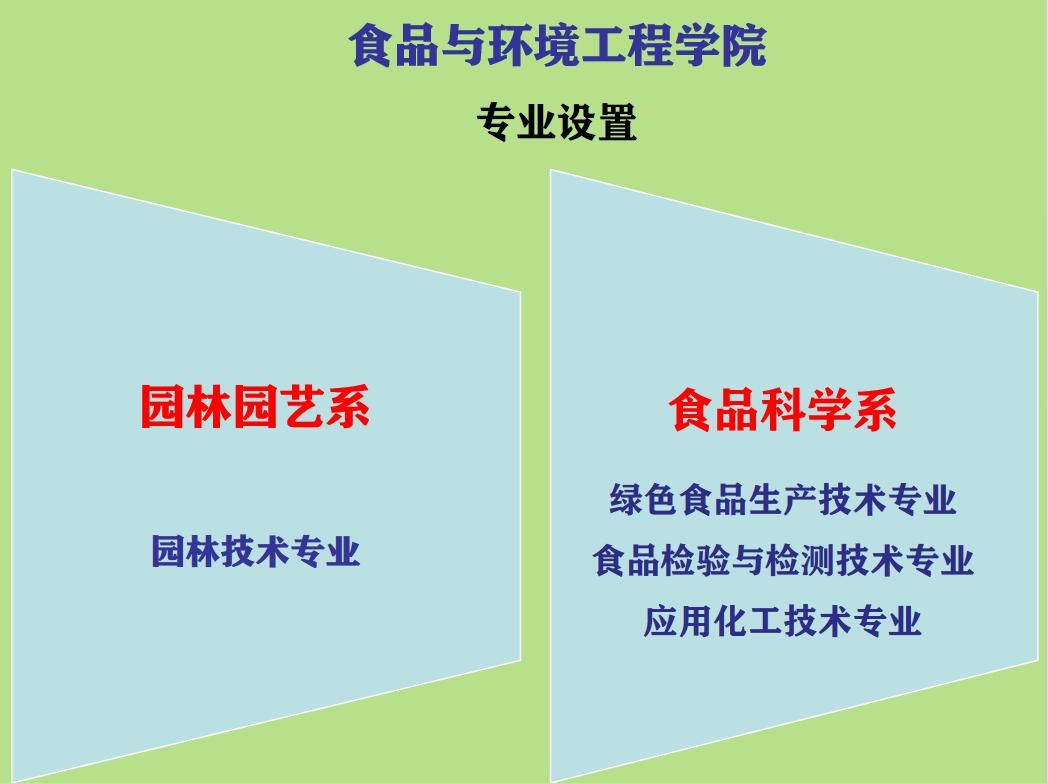 食品与环境工程学院

专业设置

园林园艺系

园林技术专业

食品科学系

绿色食品生产技术专业
食品检验与检测技术专业
应用化工技术专业